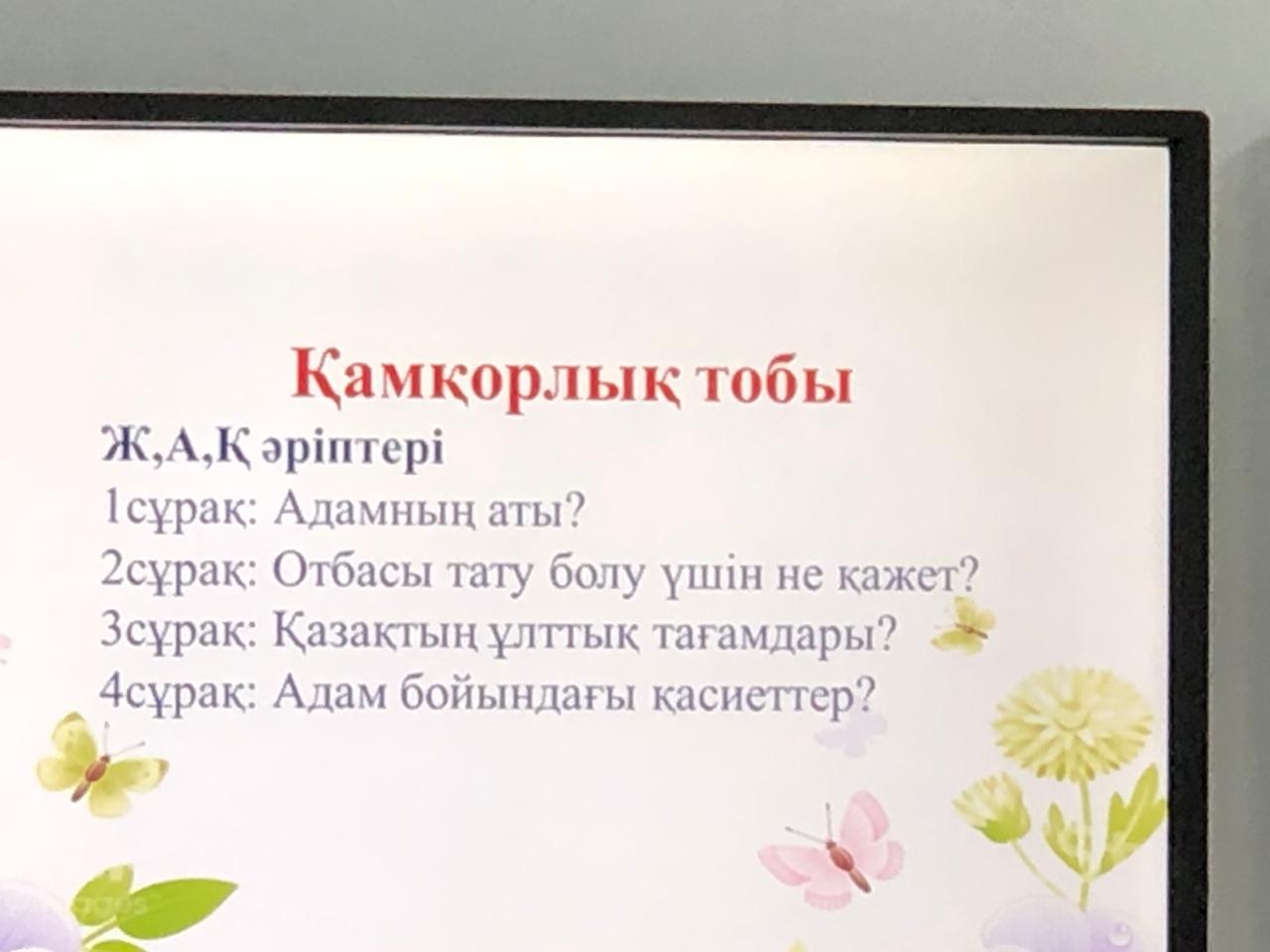 Қамқорлық тобы

Ж,А,Қ әріптері

1сұрақ: Адамның аты?

2сұрақ: Отбасы тату болу үшін не қажет?

3сұрақ: Қазақтың ұлттық тағамдары?

4сұрақ: Адам бойындағы қасиеттер?